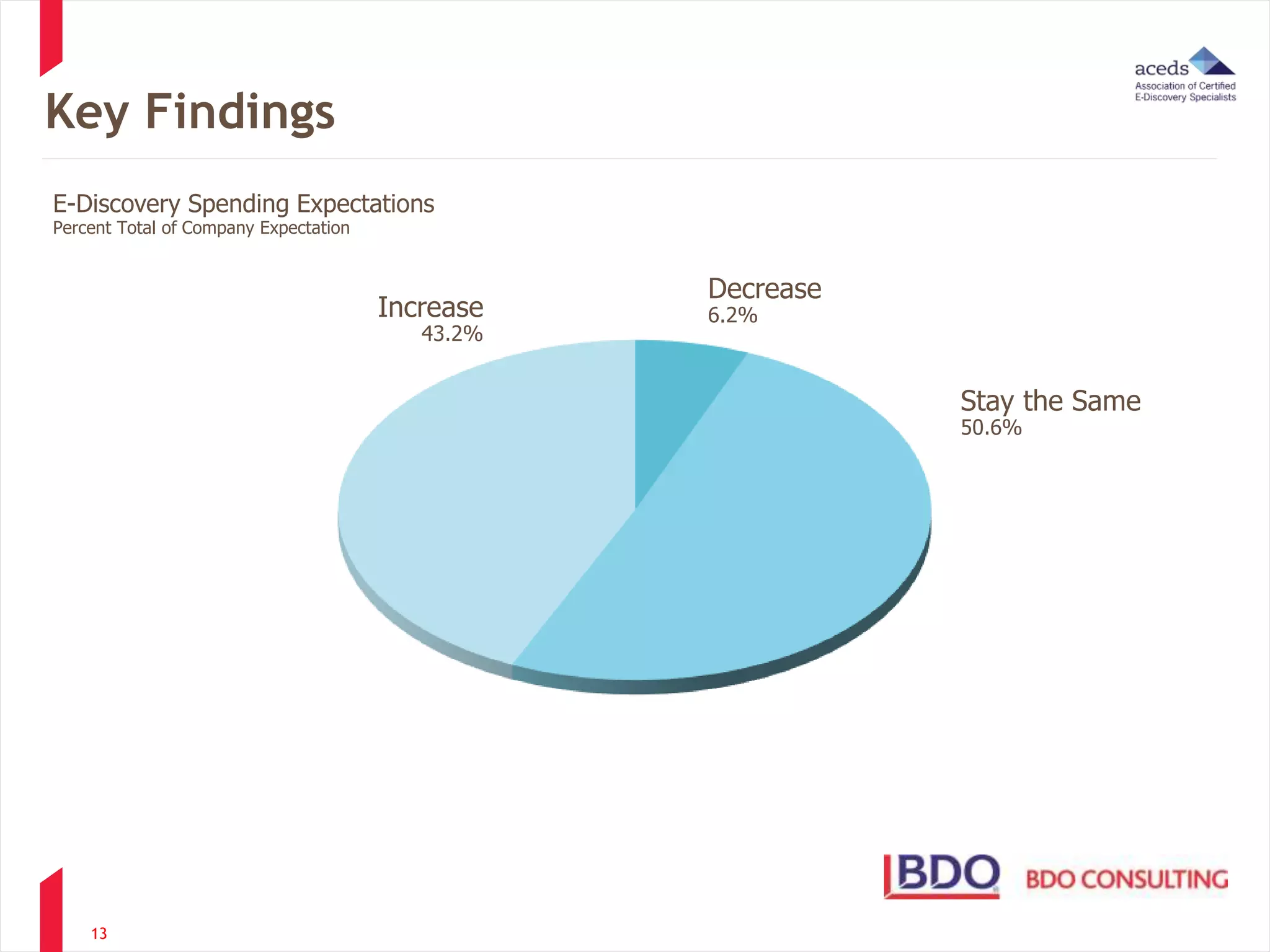 aceds
Association of Certified
E-Discovery Specialists

Key Findings

E-Discovery Spending Expectations
Percent Total of Company Expectation

Increase
43.2%

Decrease
6.2%

Stay the Same
50.6%

BDO

BDO CONSULTING

13